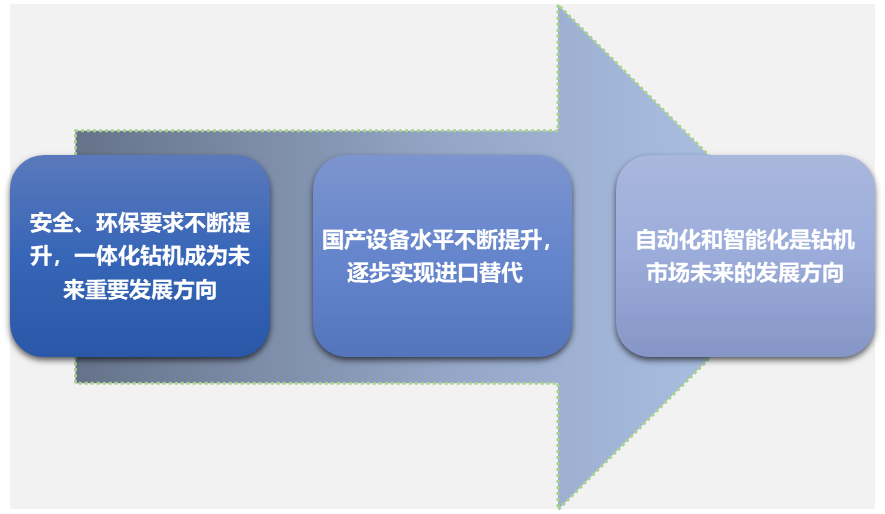 安全、环保要求不断提升，一体化钻机成为未来重要发展方向

国产设备水平不断提升，逐步实现进口替代

自动化和智能化是钻机市场未来的发展方向